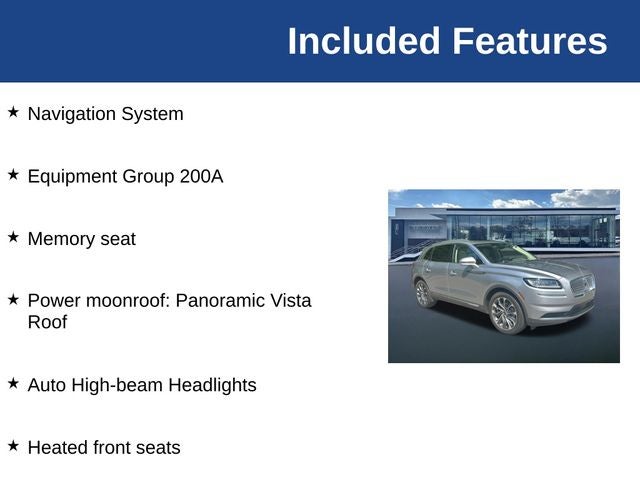 Included Features

★ Navigation System

★ Equipment Group 200A

★ Memory seat

★ Power moonroof: Panoramic Vista Roof

★ Auto High-beam Headlights

★ Heated front seats